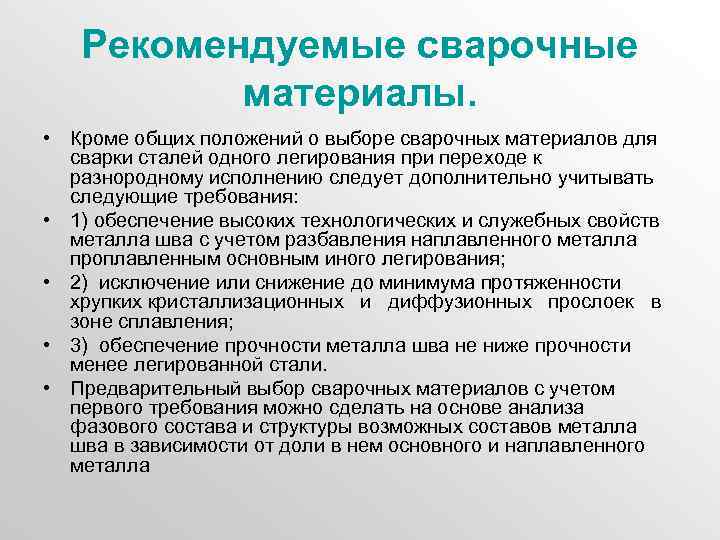 Рекомендуемые сварочные материалы.

• Кроме общих положений о выборе сварочных материалов для сварки сталей одного легирования при переходе к разнородному исполнению следует дополнительно учитывать следующие требования:
• 1) обеспечение высоких технологических и служебных свойств металла шва с учетом разбавления наплавленного металла проплавленным основным иного легирования;
• 2) исключение или снижение до минимума протяженности хрупких кристаллизационных и диффузионных прослоек в зоне сплавления;
• 3) обеспечение прочности металла шва не ниже прочности менее легированной стали.
• Предварительный выбор сварочных материалов с учетом первого требования можно сделать на основе анализа фазового состава и структуры возможных составов металла шва в зависимости от доли в нем основного и наплавленного металла